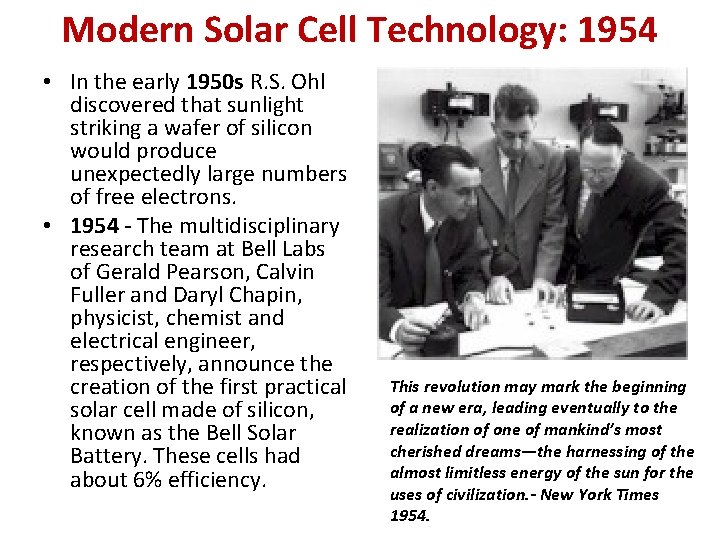 Modern Solar Cell Technology: 1954

• In the early 1950s R.S. Ohl discovered that sunlight striking a wafer of silicon would produce unexpectedly large numbers of free electrons.
• 1954 - The multidisciplinary research team at Bell Labs of Gerald Pearson, Calvin Fuller and Daryl Chapin, physicist, chemist and electrical engineer, respectively, announce the creation of the first practical solar cell made of silicon, known as the Bell Solar Battery. These cells had about 6% efficiency.

This revolution may mark the beginning of a new era, leading eventually to the realization of one of mankind's most cherished dreams—the harnessing of the almost limitless energy of the sun for the uses of civilization.- New York Times 1954.